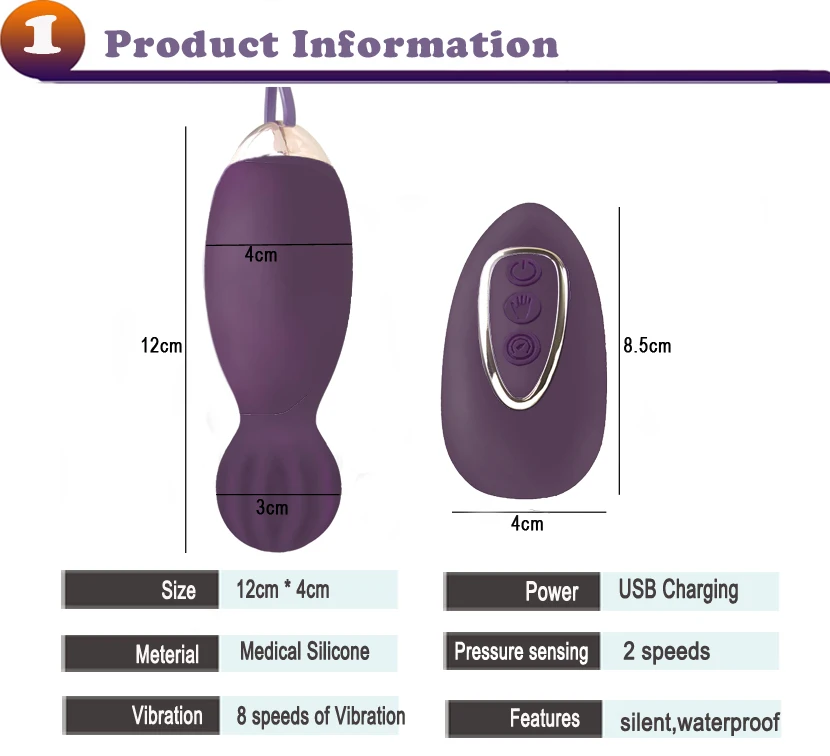 1 Product Information

12cm

4cm

3cm

8.5cm

4cm

| Size | 12cm * 4cm |
|---|---|
| Meterial | Medical Silicone |
| Vibration | 8 speeds of Vibration |

| Power | USB Charging |
|---|---|
| Pressure sensing | 2 speeds |
| Features | silent,waterproof |